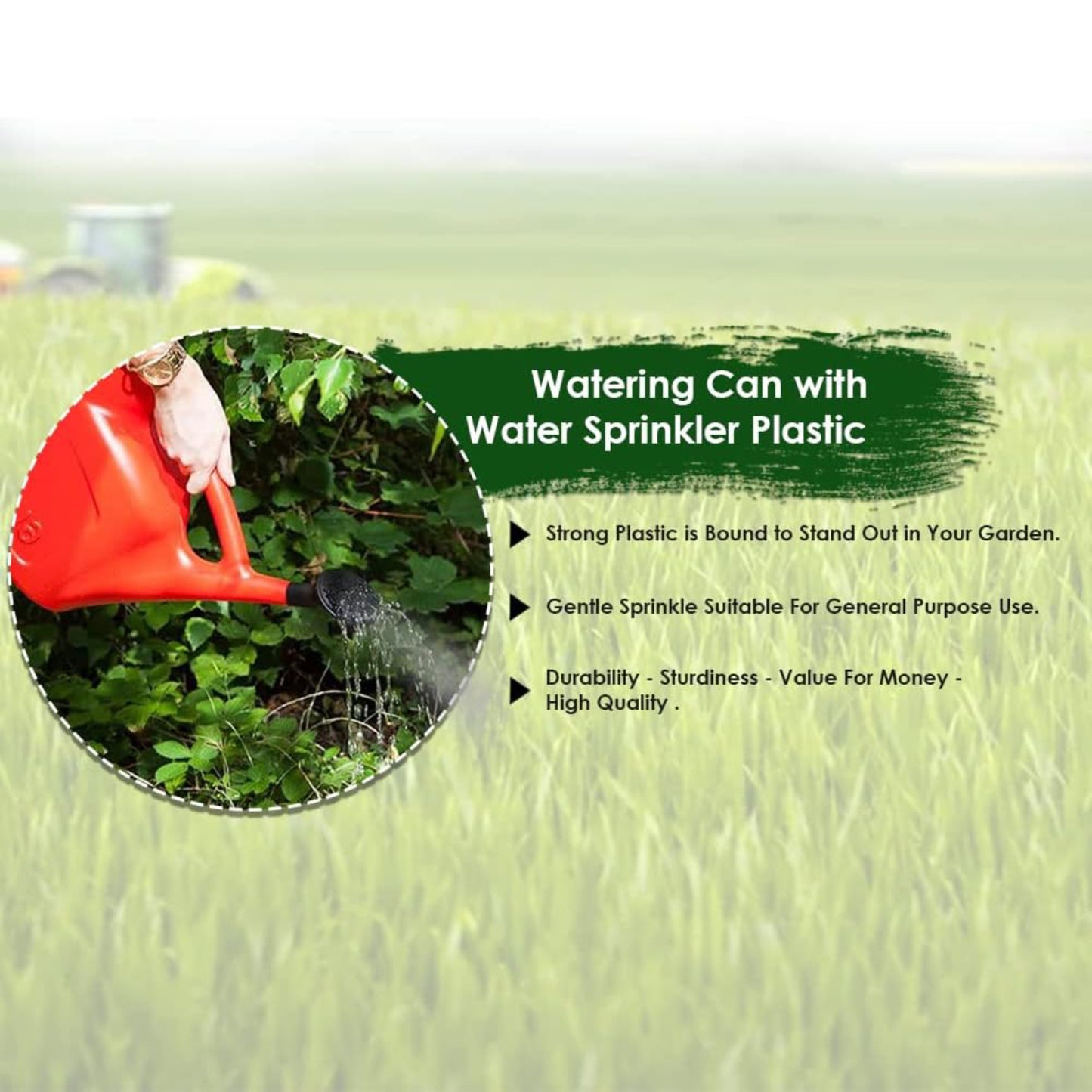 Watering Can with Water Sprinkler Plastic

Strong Plastic is Bound to Stand Out in Your Garden.

Gentle Sprinkle Suitable For General Purpose Use.

Durability - Sturdiness - Value For Money - High Quality .